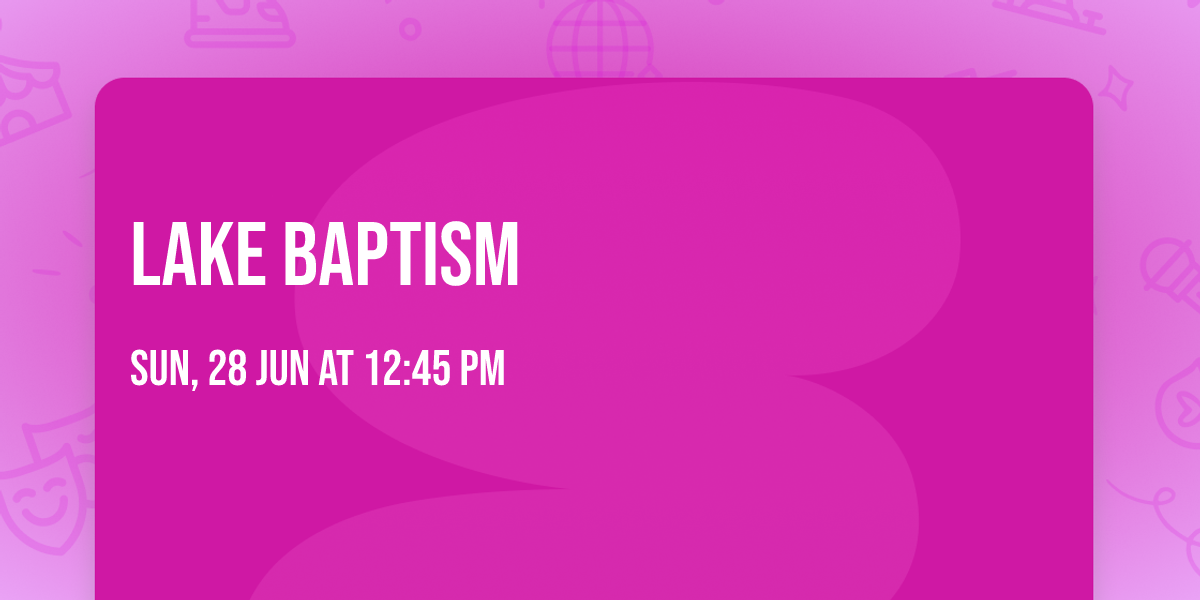 LAKE BAPTISM

SUN, 28 JUN AT 12:45 PM